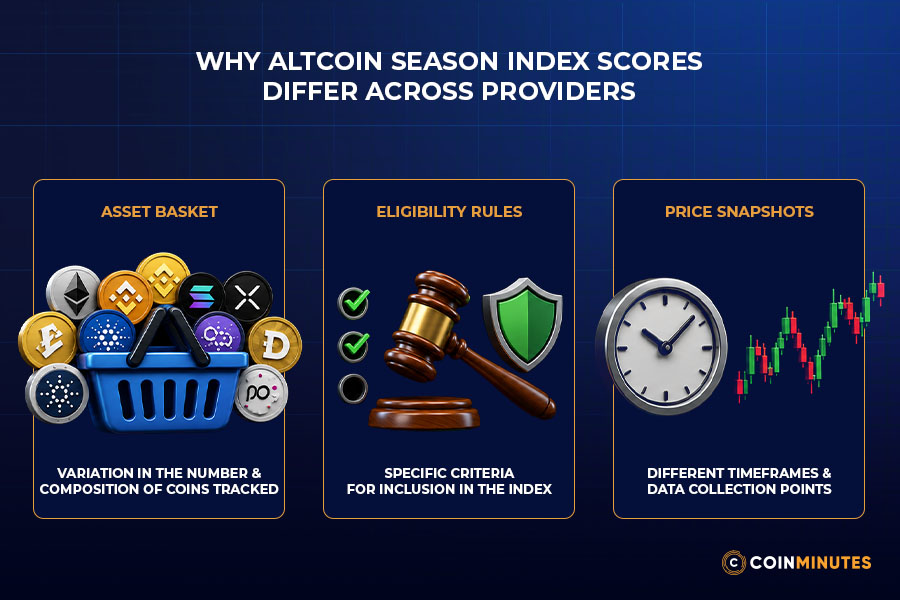 WHY ALTCOIN SEASON INDEX SCORES DIFFER ACROSS PROVIDERS

ASSET BASKET

VARIATION IN THE NUMBER & COMPOSITION OF COINS TRACKED

ELIGIBILITY RULES

SPECIFIC CRITERIA FOR INCLUSION IN THE INDEX

PRICE SNAPSHOTS

DIFFERENT TIMEFRAMES & DATA COLLECTION POINTS

COINMINUTES